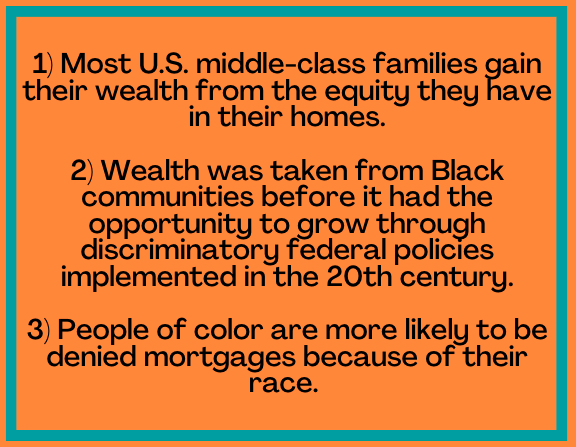 1) Most U.S. middle-class families gain their wealth from the equity they have in their homes.

2) Wealth was taken from Black communities before it had the opportunity to grow through discriminatory federal policies implemented in the 20th century.

3) People of color are more likely to be denied mortgages because of their race.